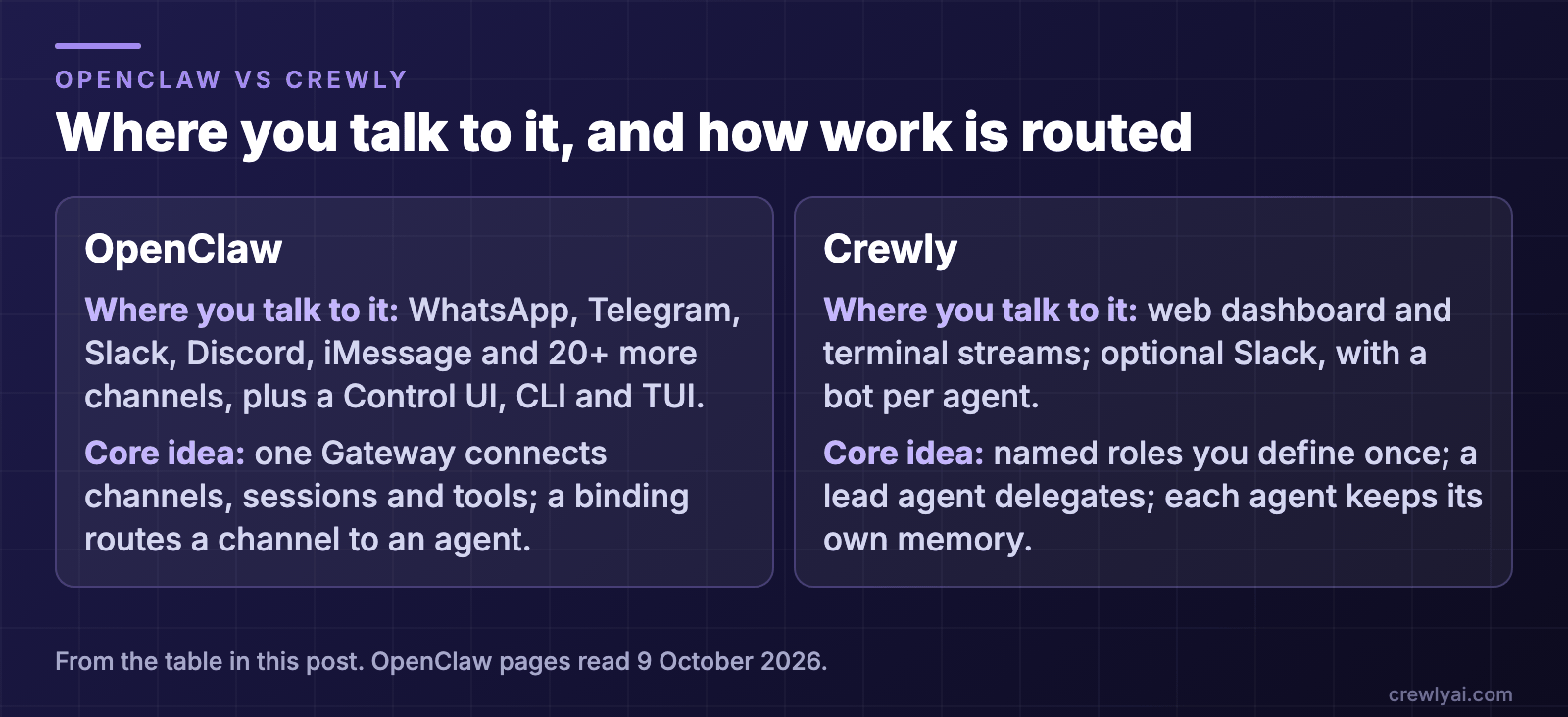 OPENCLAW VS CREWLY

Where you talk to it, and how work is routed

OpenClaw

Where you talk to it: WhatsApp, Telegram, Slack, Discord, iMessage and 20+ more channels, plus a Control UI, CLI and TUI.

Core idea: one Gateway connects channels, sessions and tools; a binding routes a channel to an agent.

Crewly

Where you talk to it: web dashboard and terminal streams; optional Slack, with a bot per agent.

Core idea: named roles you define once; a lead agent delegates; each agent keeps its own memory.

From the table in this post. OpenClaw pages read 9 October 2026.

crewlyai.com